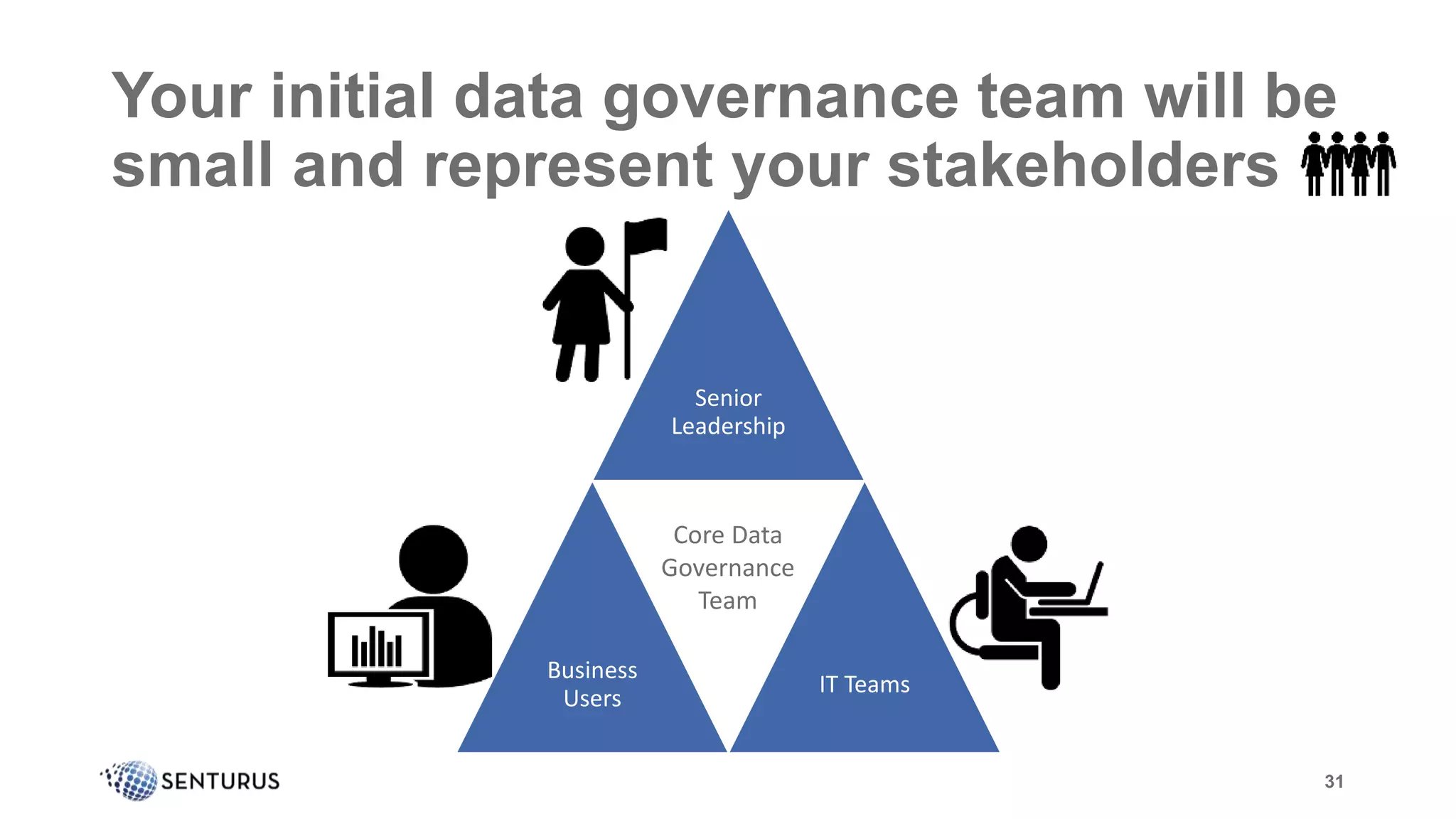 Your initial data governance team will be small and represent your stakeholders

Senior Leadership

Core Data Governance Team

Business Users

IT Teams

SENTURUS

31